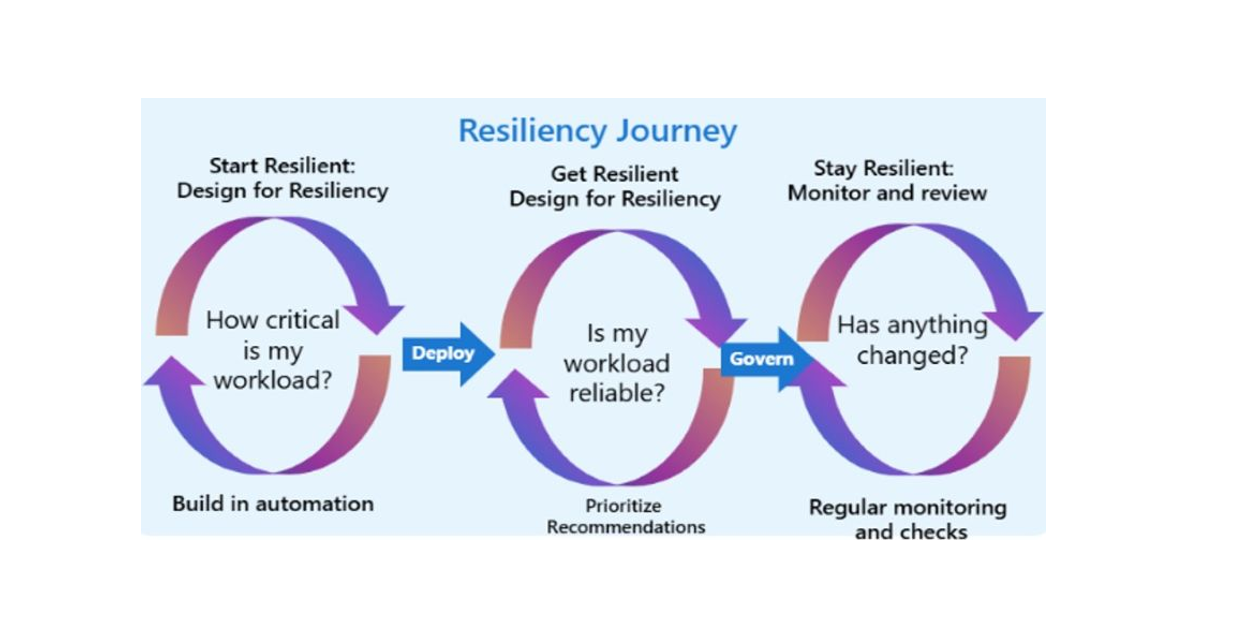 Resiliency Journey

Start Resilient:
Design for Resiliency

How critical is my workload?

Build in automation

Deploy

Get Resilient
Design for Resiliency

Is my workload reliable?

Prioritize Recommendations

Govern

Stay Resilient:
Monitor and review

Has anything changed?

Regular monitoring and checks